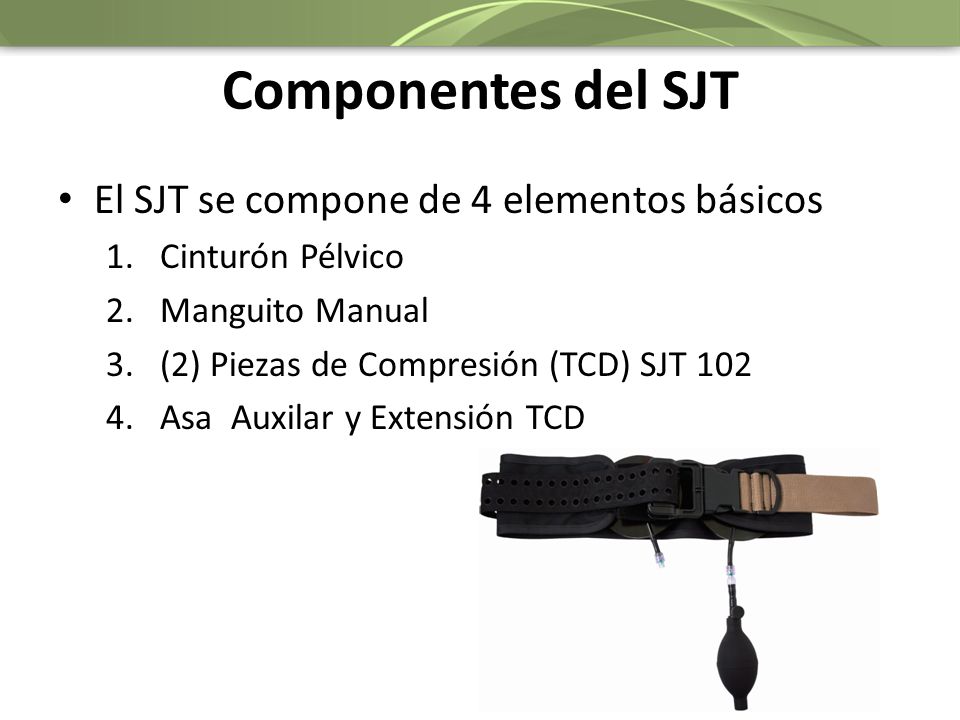 Componentes del SJT

• El SJT se compone de 4 elementos básicos
1. Cinturón Pélvico
2. Manguito Manual
3. (2) Piezas de Compresión (TCD) SJT 102
4. Asa Auxilar y Extensión TCD